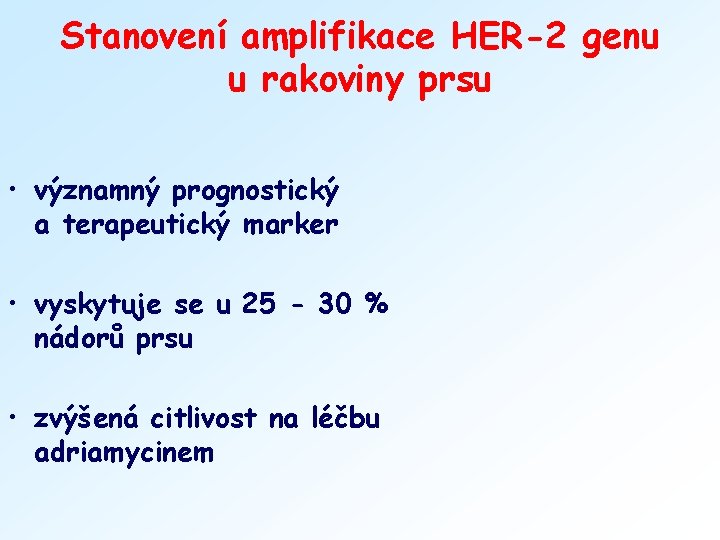 Stanovení amplifikace HER-2 genu u rakoviny prsu

• významný prognostický a terapeutický marker

• vyskytuje se u 25 - 30 % nádorů prsu

• zvýšená citlivost na léčbu adriamycinem